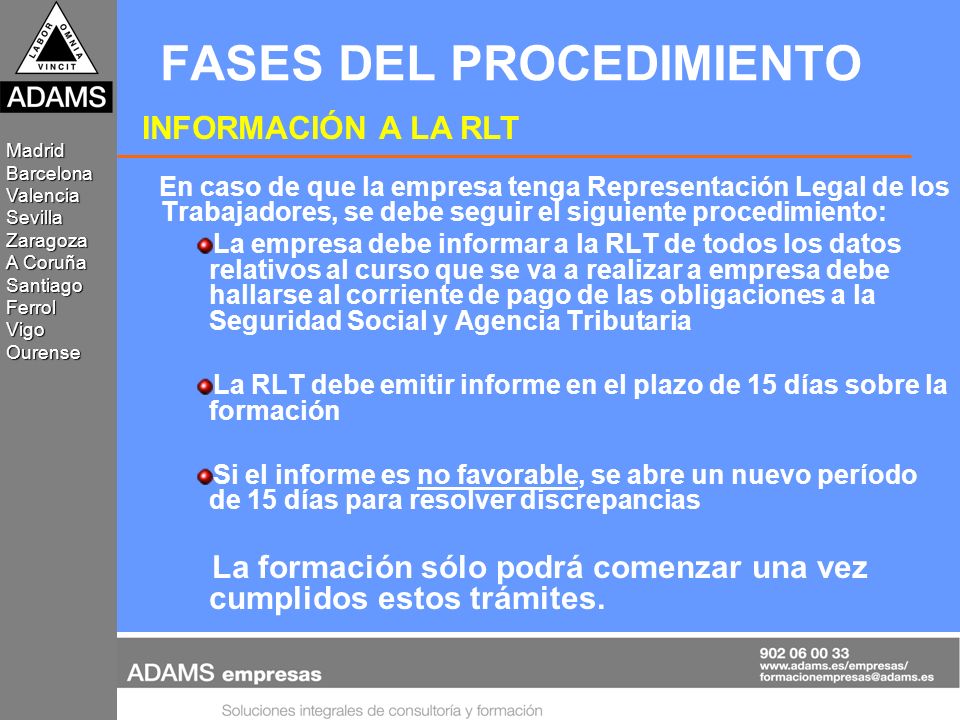 LABOR OMNIA VINCIT
ADAMS

Madrid
Barcelona
Valencia
Sevilla
Zaragoza
A Coruña
Santiago
Ferrol
Vigo
Ourense

FASES DEL PROCEDIMIENTO

INFORMACIÓN A LA RLT

En caso de que la empresa tenga Representación Legal de los Trabajadores, se debe seguir el siguiente procedimiento:

La empresa debe informar a la RLT de todos los datos relativos al curso que se va a realizar a empresa debe hallarse al corriente de pago de las obligaciones a la Seguridad Social y Agencia Tributaria

La RLT debe emitir informe en el plazo de 15 días sobre la formación

Si el informe es no favorable, se abre un nuevo período de 15 días para resolver discrepancias

La formación sólo podrá comenzar una vez cumplidos estos trámites.

ADAMS empresas

902 06 00 33
www.adams.es/empresas/
formacionempresas@adams.es

Soluciones integrales de consultoría y formación